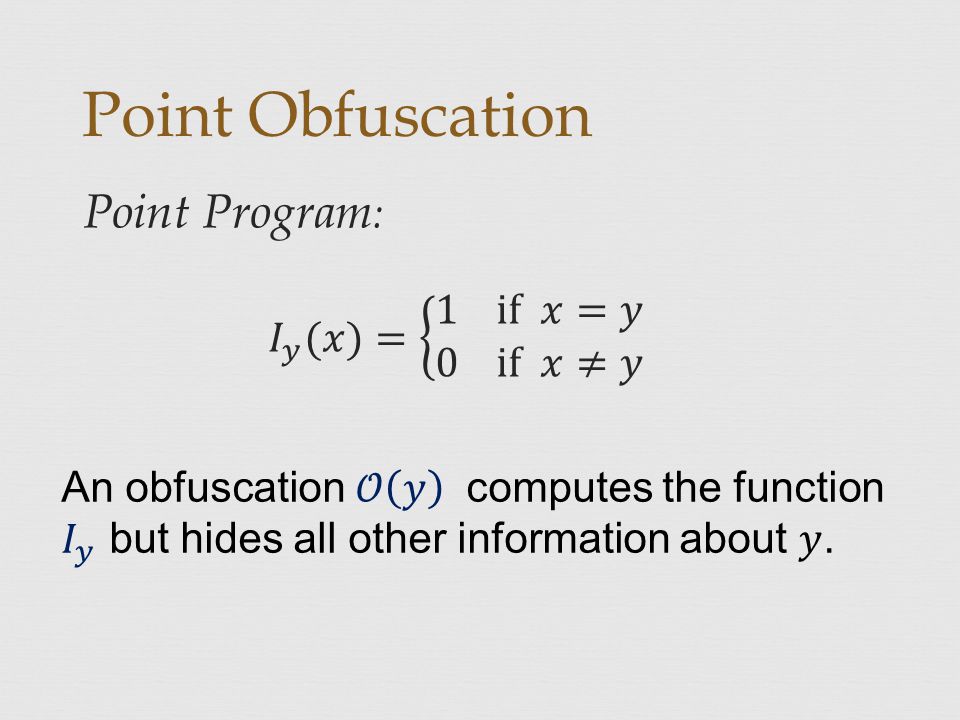 Point Obfuscation

Point Program:

$I_y(x) = \begin{cases} 1 & \text{if } x = y \\ 0 & \text{if } x \neq y \end{cases}$

An obfuscation $\mathcal{O}(y)$ computes the function $I_y$ but hides all other information about $y$.